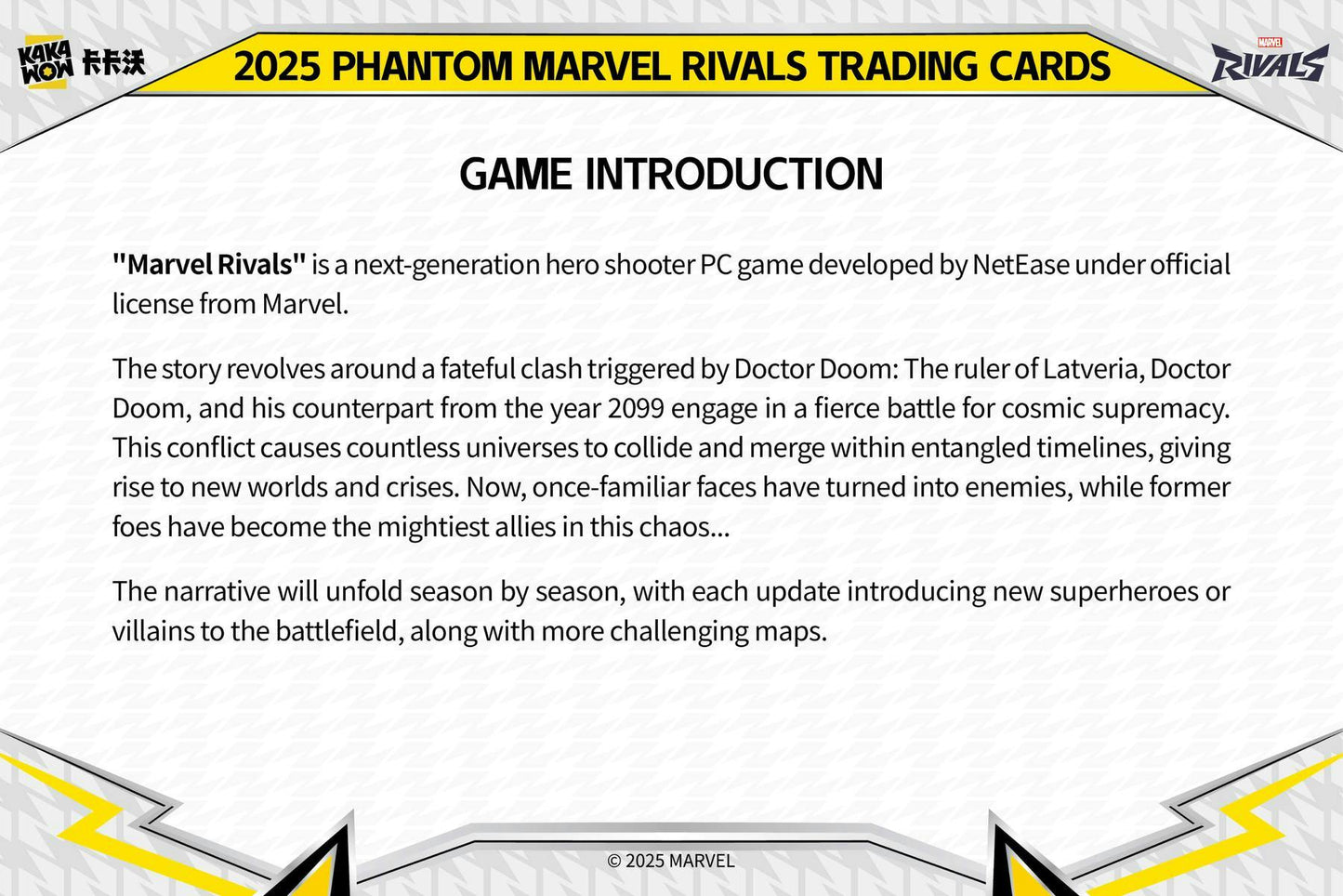 KAKA WOW 卡卡沃

2025 PHANTOM MARVEL RIVALS TRADING CARDS

MARVEL RIVALS

GAME INTRODUCTION

"Marvel Rivals" is a next-generation hero shooter PC game developed by NetEase under official license from Marvel.

The story revolves around a fateful clash triggered by Doctor Doom: The ruler of Latveria, Doctor Doom, and his counterpart from the year 2099 engage in a fierce battle for cosmic supremacy. This conflict causes countless universes to collide and merge within entangled timelines, giving rise to new worlds and crises. Now, once-familiar faces have turned into enemies, while former foes have become the mightiest allies in this chaos...

The narrative will unfold season by season, with each update introducing new superheroes or villains to the battlefield, along with more challenging maps.

© 2025 MARVEL